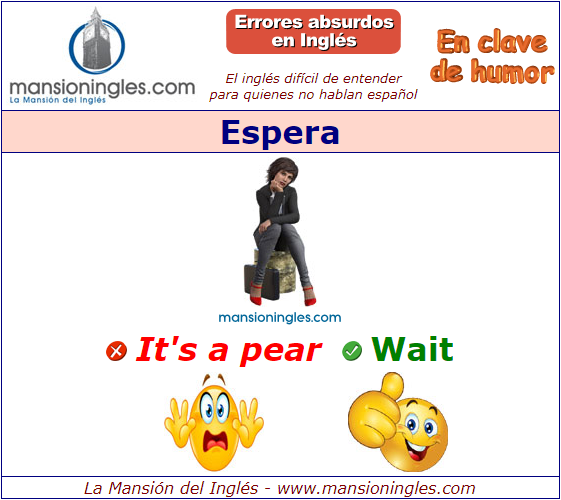 mansioningles.com
La Mansión del Inglés

Errores absurdos en Inglés

El inglés difícil de entender para quienes no hablan español

En clave de humor

Espera

mansioningles.com

It's a pear

Wait

La Mansión del Inglés - www.mansioningles.com